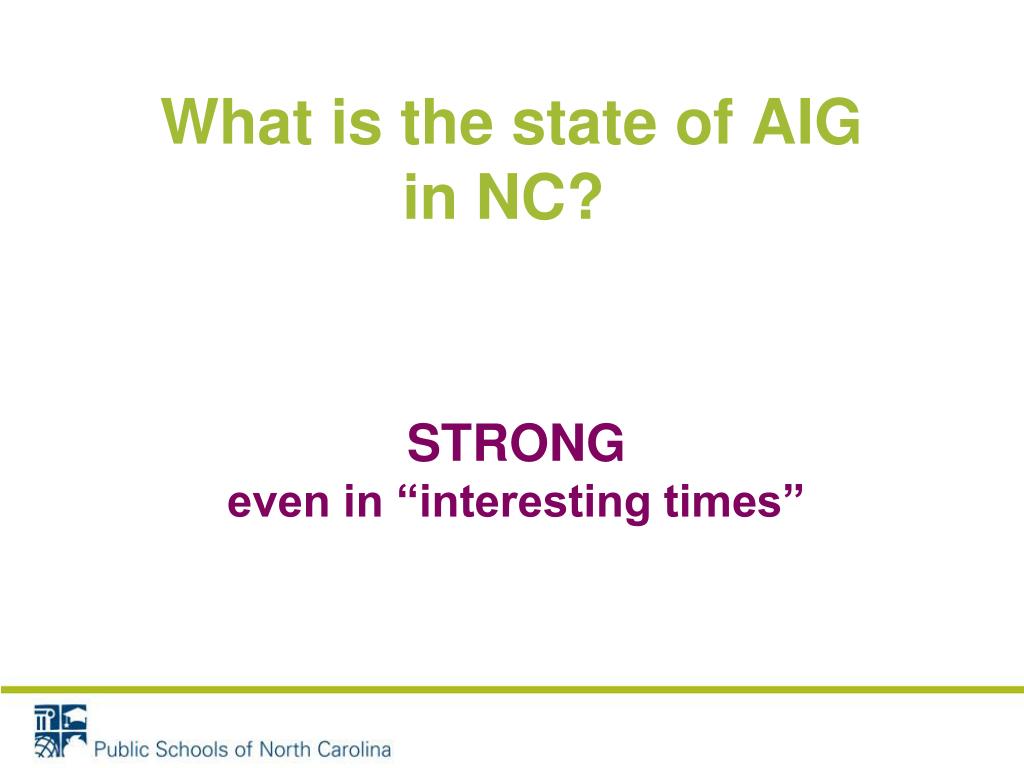 What is the state of AIG in NC?

STRONG
even in “interesting times”

Public Schools of North Carolina